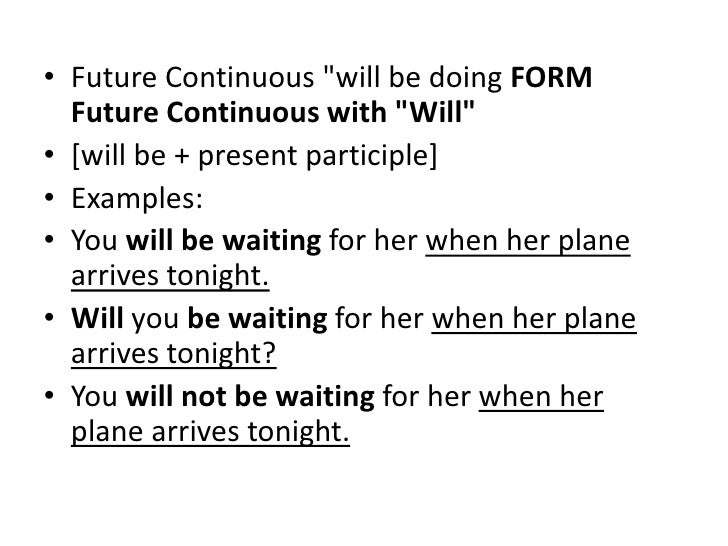 • Future Continuous "will be doing FORM Future Continuous with "Will"
• [will be + present participle]
• Examples:
• You will be waiting for her when her plane arrives tonight.
• Will you be waiting for her when her plane arrives tonight?
• You will not be waiting for her when her plane arrives tonight.